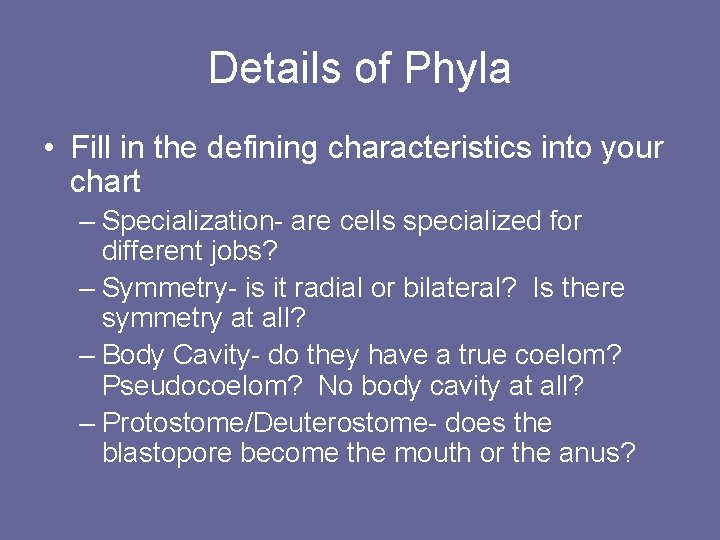 Details of Phyla

• Fill in the defining characteristics into your chart

– Specialization- are cells specialized for different jobs?

– Symmetry- is it radial or bilateral? Is there symmetry at all?

– Body Cavity- do they have a true coelom? Pseudocoelom? No body cavity at all?

– Protostome/Deuterostome- does the blastopore become the mouth or the anus?